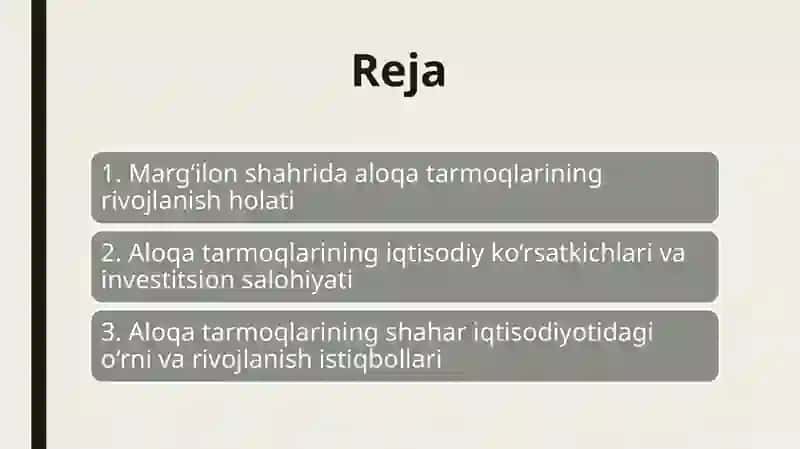 Reja

1. Marg‘ilon shahrida aloqa tarmoqlarining rivojlanish holati

2. Aloqa tarmoqlarining iqtisodiy ko‘rsatkichlari va investitsion salohiyati

3. Aloqa tarmoqlarining shahar iqtisodiyotidagi o‘rni va rivojlanish istiqbollari